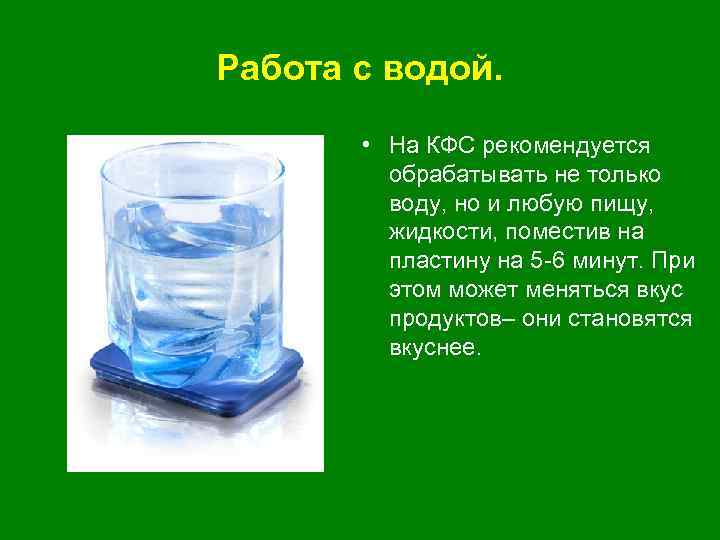 Работа с водой.

• На КФС рекомендуется обрабатывать не только воду, но и любую пищу, жидкости, поместив на пластину на 5-6 минут. При этом может меняться вкус продуктов– они становятся вкуснее.